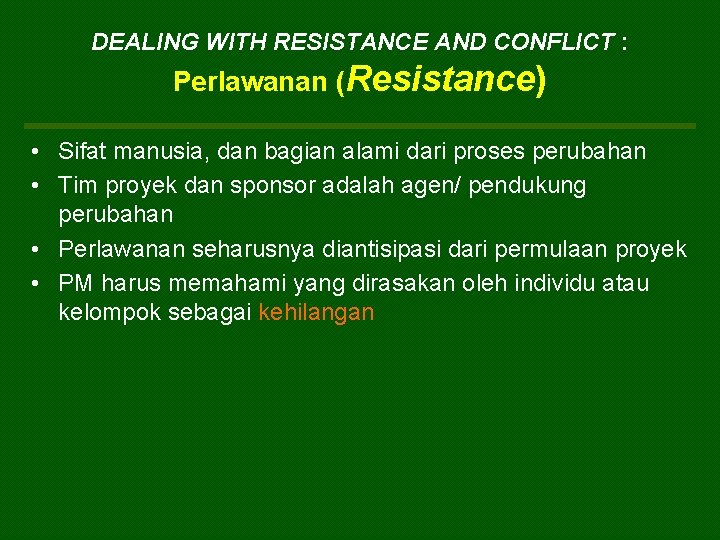 DEALING WITH RESISTANCE AND CONFLICT :
Perlawanan (Resistance)

• Sifat manusia, dan bagian alami dari proses perubahan
• Tim proyek dan sponsor adalah agen/ pendukung perubahan
• Perlawanan seharusnya diantisipasi dari permulaan proyek
• PM harus memahami yang dirasakan oleh individu atau kelompok sebagai kehilangan